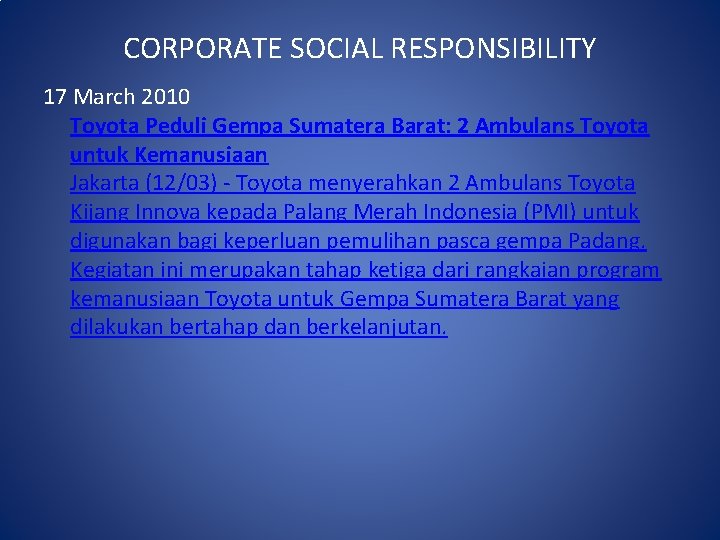 CORPORATE SOCIAL RESPONSIBILITY

17 March 2010

Toyota Peduli Gempa Sumatera Barat: 2 Ambulans Toyota untuk Kemanusiaan

Jakarta (12/03) - Toyota menyerahkan 2 Ambulans Toyota Kijang Innova kepada Palang Merah Indonesia (PMI) untuk digunakan bagi keperluan pemulihan pasca gempa Padang. Kegiatan ini merupakan tahap ketiga dari rangkaian program kemanusiaan Toyota untuk Gempa Sumatera Barat yang dilakukan bertahap dan berkelanjutan.